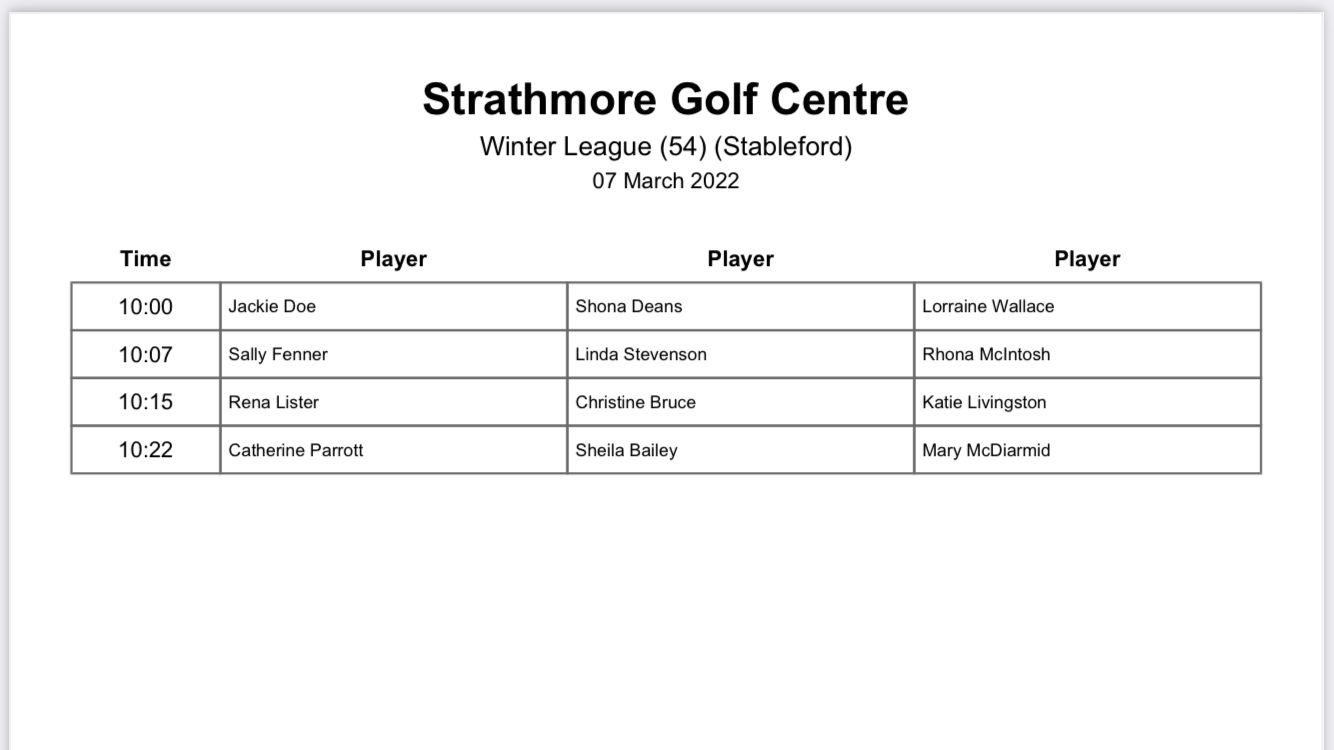 Strathmore Golf Centre
Winter League (54) (Stableford)
07 March 2022

| Time | Player | Player | Player |
|---|---|---|---|
| 10:00 | Jackie Doe | Shona Deans | Lorraine Wallace |
| 10:07 | Sally Fenner | Linda Stevenson | Rhona McIntosh |
| 10:15 | Rena Lister | Christine Bruce | Katie Livingston |
| 10:22 | Catherine Parrott | Sheila Bailey | Mary McDiarmid |